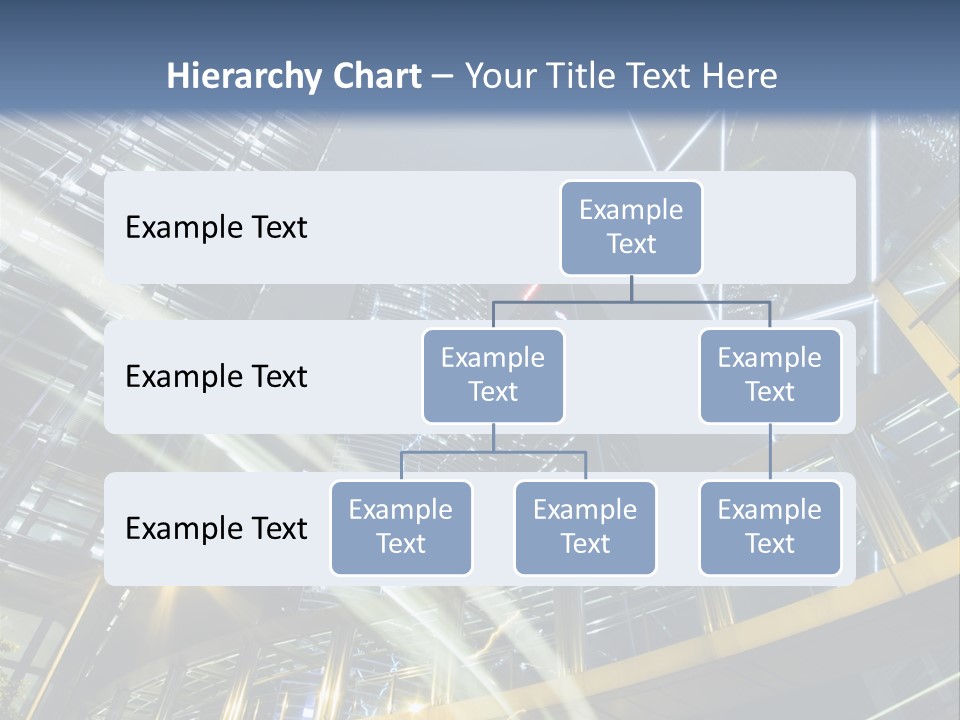 Hierarchy Chart – Your Title Text Here

Example Text

Example Text

Example Text

Example Text

Example Text

Example Text

Example Text

Example Text

Example Text